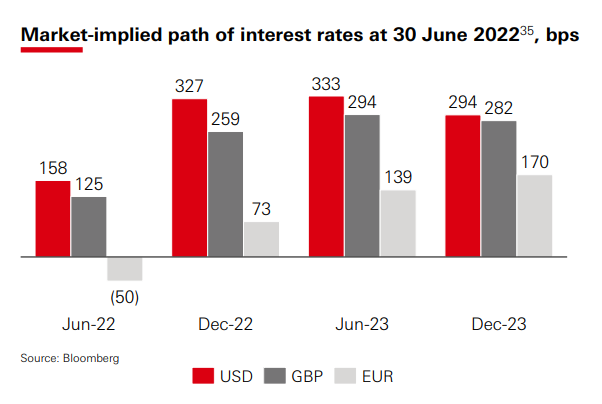 Market-implied path of interest rates at 30 June 2022$^{35}$, bps

158
125
(50)
327
259
73
333
294
139
294
282
170

Jun-22
Dec-22
Jun-23
Dec-23

Source: Bloomberg

USD
GBP
EUR